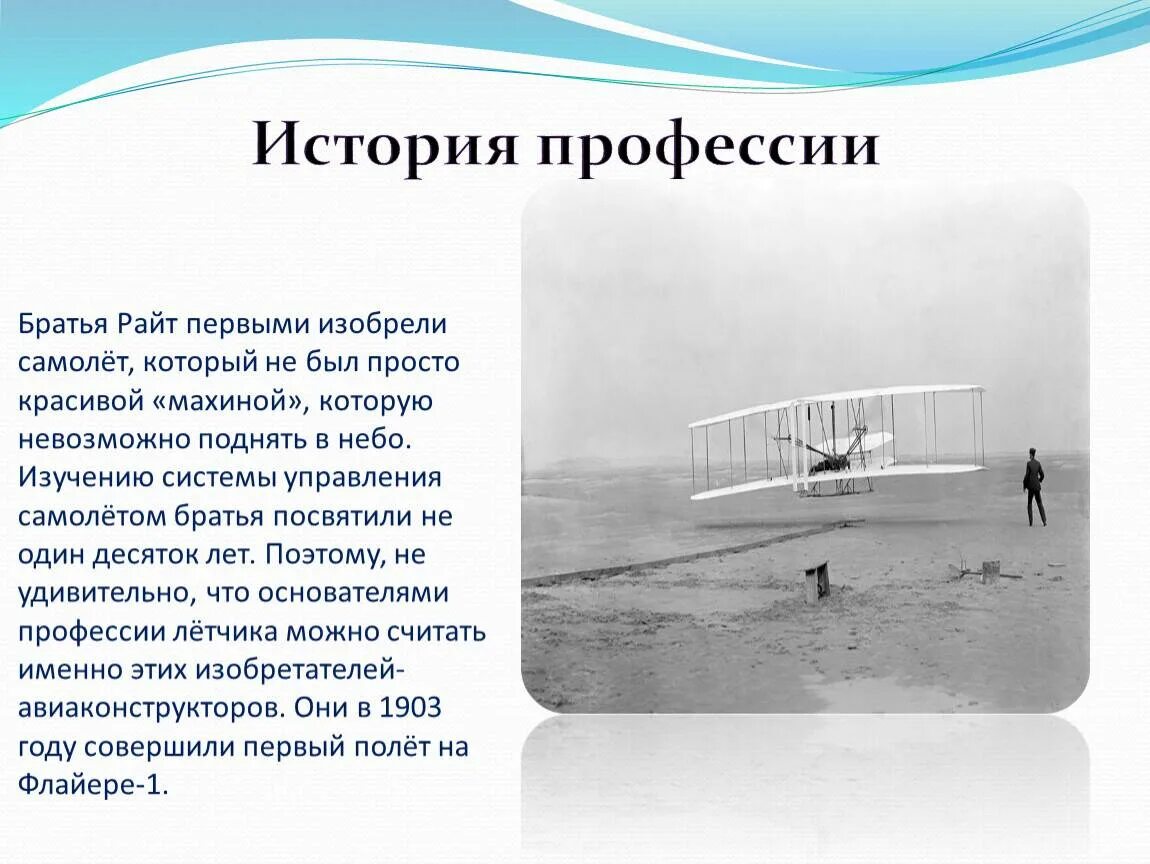 История профессии

Братья Райт первыми изобрели самолёт, который не был просто красивой «махиной», которую невозможно поднять в небо. Изучению системы управления самолётом братья посвятили не один десяток лет. Поэтому, не удивительно, что основателями профессии лётчика можно считать именно этих изобретателей-авиаконструкторов. Они в 1903 году совершили первый полёт на Флайере-1.